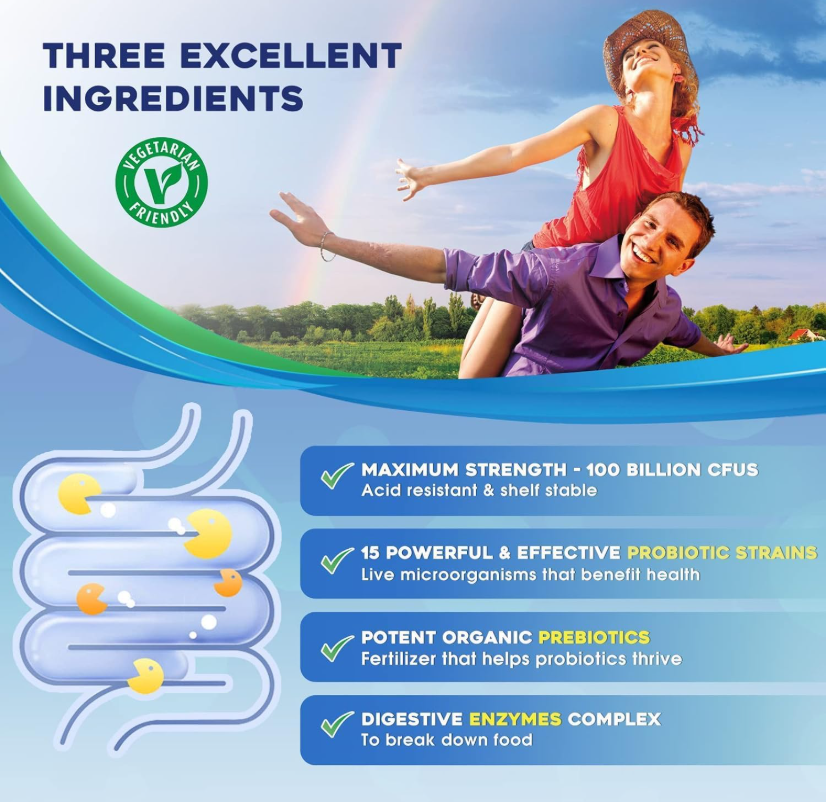 THREE EXCELLENT INGREDIENTS

VEGETARIAN FRIENDLY

MAXIMUM STRENGTH - 100 BILLION CFUS
Acid resistant & shelf stable

15 POWERFUL & EFFECTIVE PROBIOTIC STRAINS
Live microorganisms that benefit health

POTENT ORGANIC PREBIOTICS
Fertilizer that helps probiotics thrive

DIGESTIVE ENZYMES COMPLEX
To break down food